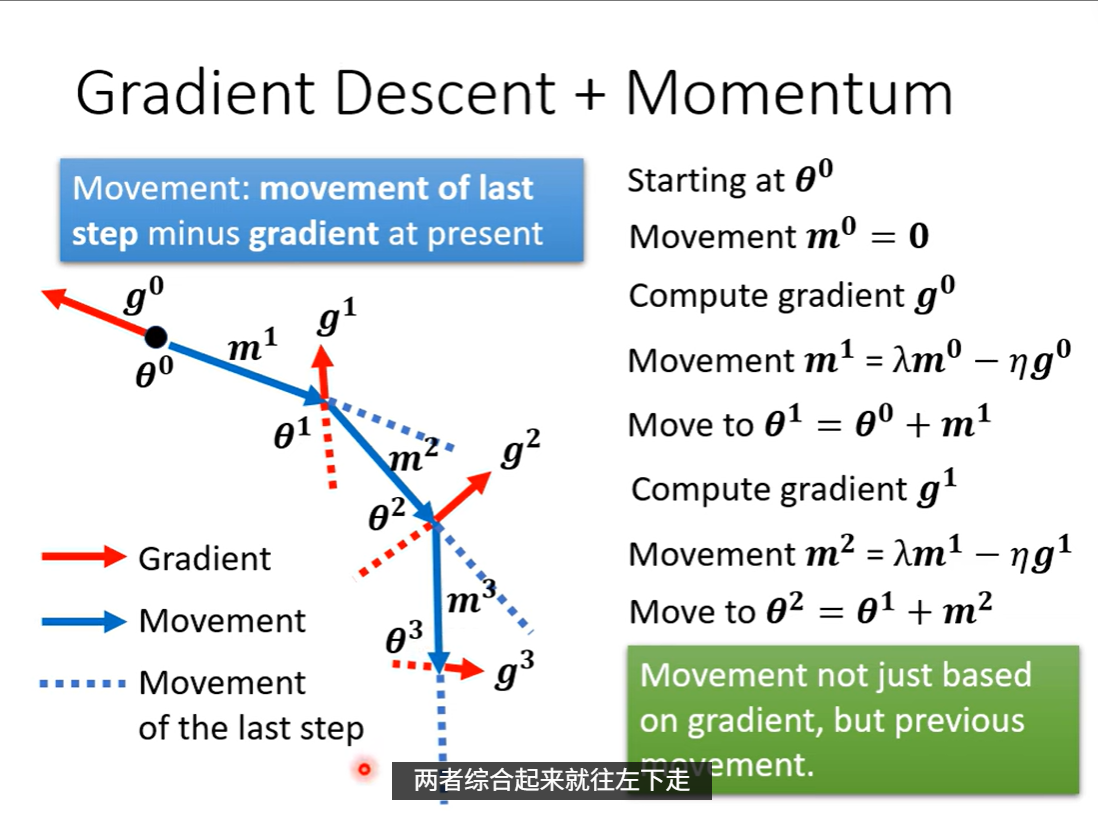 Gradient Descent + Momentum

Movement: **movement of last step** minus **gradient** at present

$g^0$
$\theta^0$
$m^1$
$g^1$
$\theta^1$
$m^2$
$g^2$
$\theta^2$
$m^3$
$\theta^3$
$g^3$

Gradient

Movement

Movement of the last step

Starting at $\theta^0$

Movement $m^0 = 0$

Compute gradient $g^0$

Movement $m^1 = \lambda m^0 - \eta g^0$

Move to $\theta^1 = \theta^0 + m^1$

Compute gradient $g^1$

Movement $m^2 = \lambda m^1 - \eta g^1$

Move to $\theta^2 = \theta^1 + m^2$

Movement not just based on gradient, but previous movement.

两者综合起来就往左下走